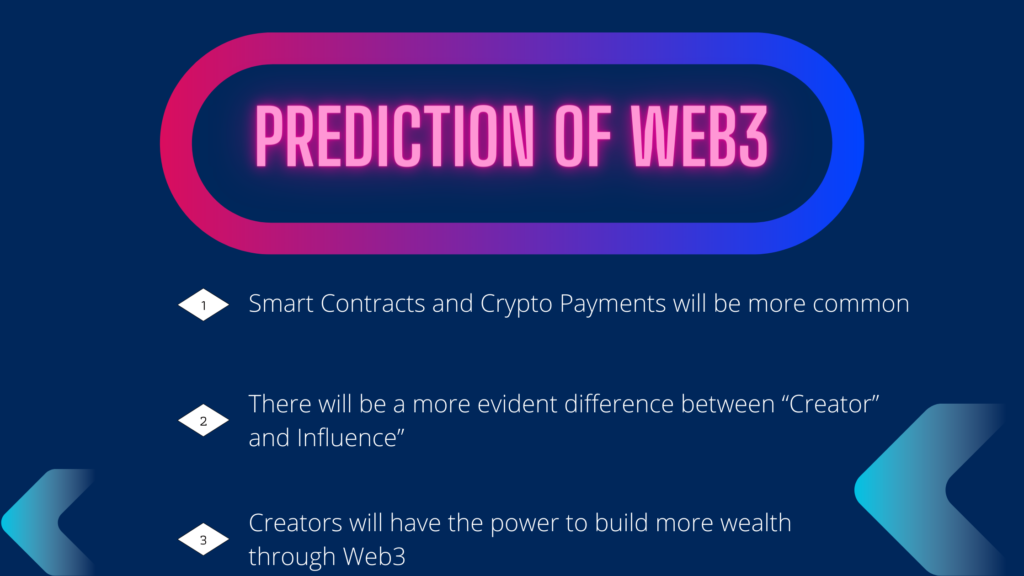 PREDICTION OF WEB3

1 Smart Contracts and Crypto Payments will be more common

2 There will be a more evident difference between “Creator” and Influence”

3 Creators will have the power to build more wealth through Web3